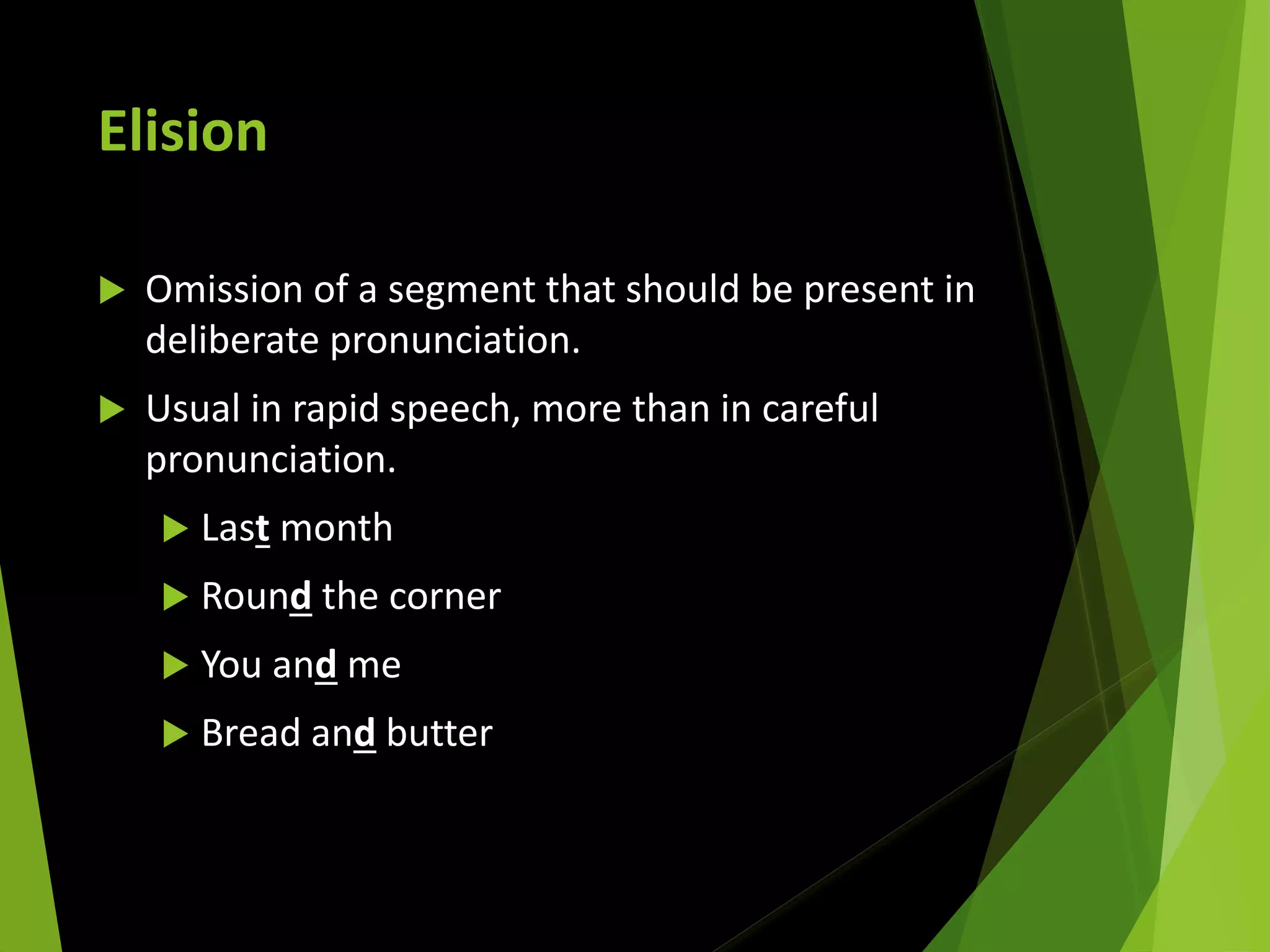 Elision

Omission of a segment that should be present in deliberate pronunciation.

Usual in rapid speech, more than in careful pronunciation.

Last month

Round the corner

You and me

Bread and butter